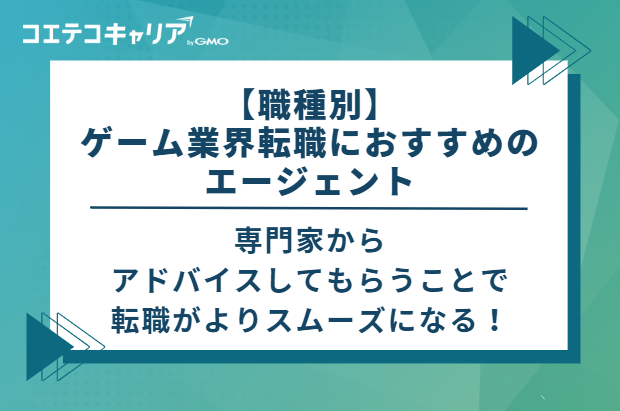 コエテコキャリア by GMO

【職種別】
ゲーム業界転職におすすめの
エージェント

専門家から
アドバイスしてもらうことで
転職がよりスムーズになる！